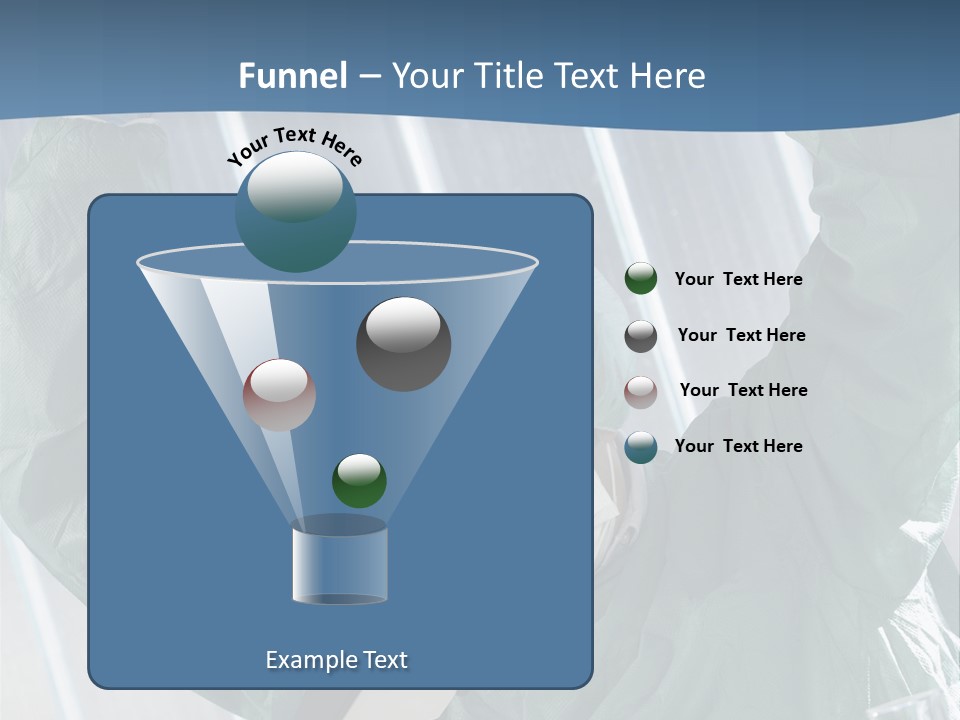 Funnel – Your Title Text Here

Your Text Here

Your Text Here

Your Text Here

Your Text Here

Your Text Here

Example Text